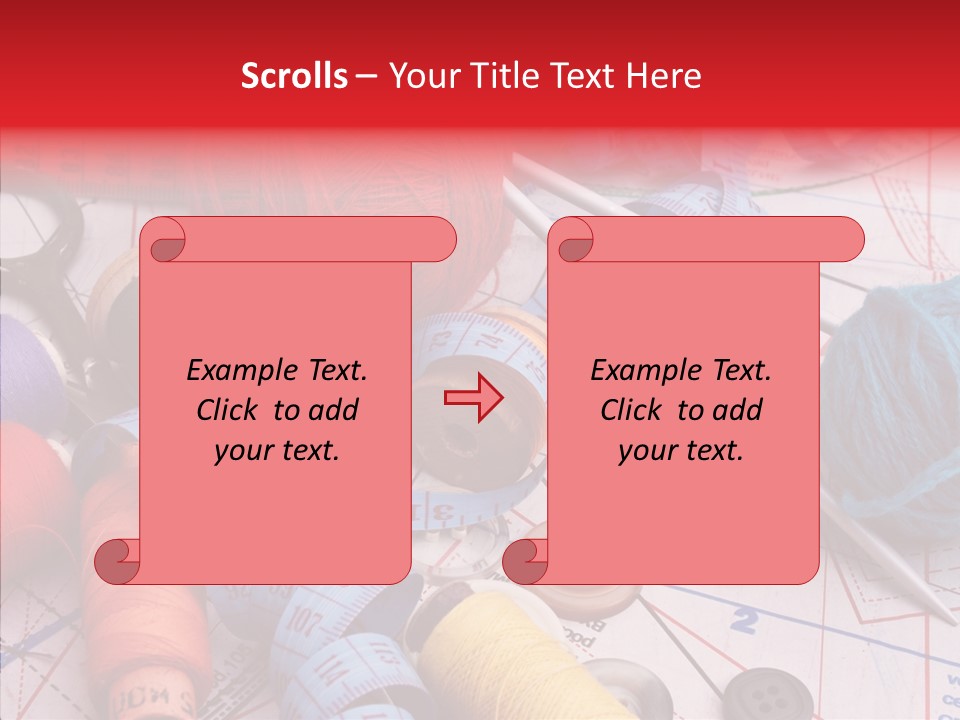 Scrolls – Your Title Text Here

Example Text. Click to add your text.

Example Text. Click to add your text.